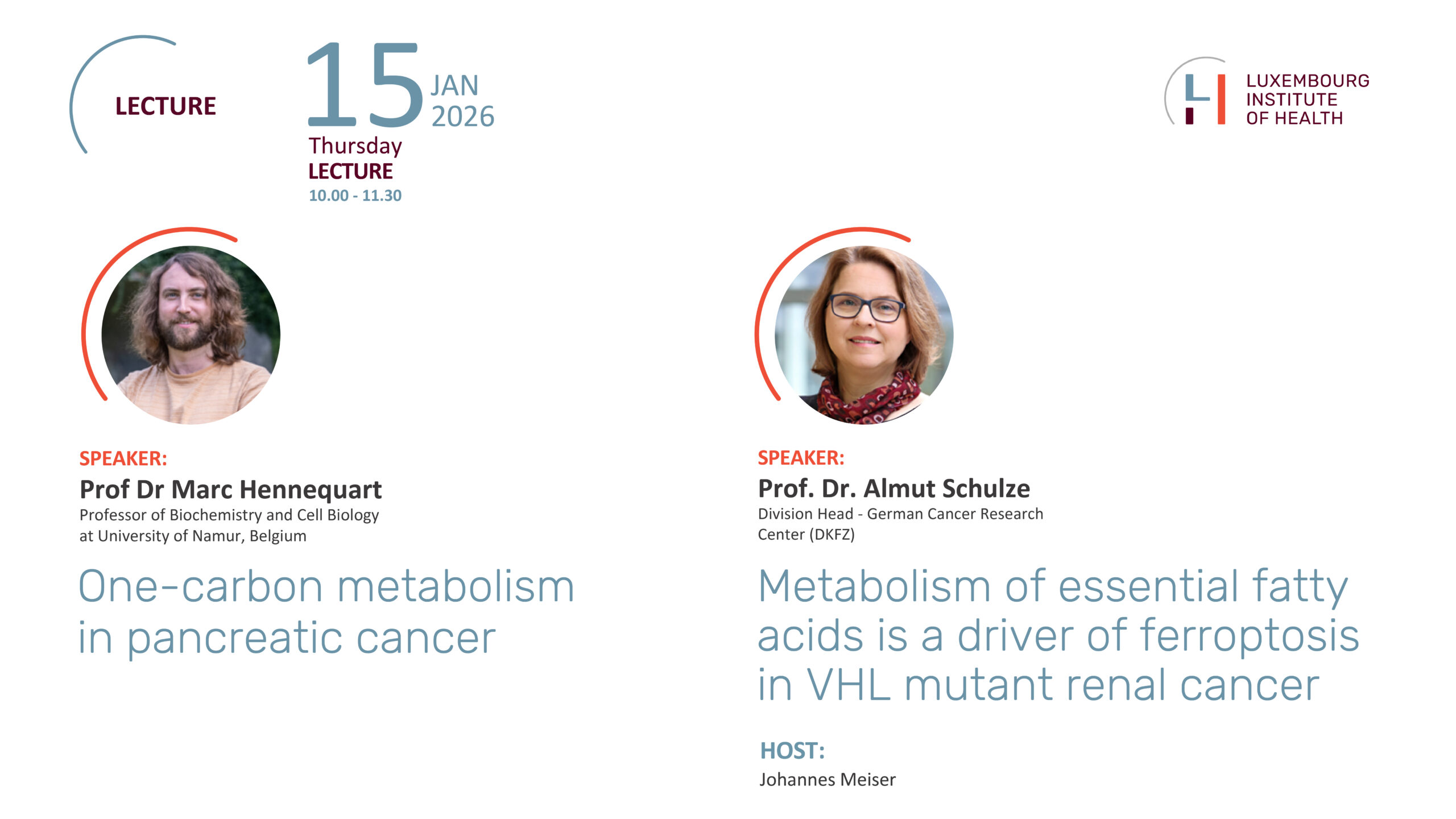 LECTURE

15 JAN 2026
Thursday
LECTURE
10.00 - 11.30

LUXEMBOURG INSTITUTE OF HEALTH

SPEAKER:
Prof Dr Marc Hennequart
Professor of Biochemistry and Cell Biology at University of Namur, Belgium

One-carbon metabolism in pancreatic cancer

SPEAKER:
Prof. Dr. Almut Schulze
Division Head - German Cancer Research Center (DKFZ)

Metabolism of essential fatty acids is a driver of ferroptosis in VHL mutant renal cancer

HOST:
Johannes Meiser